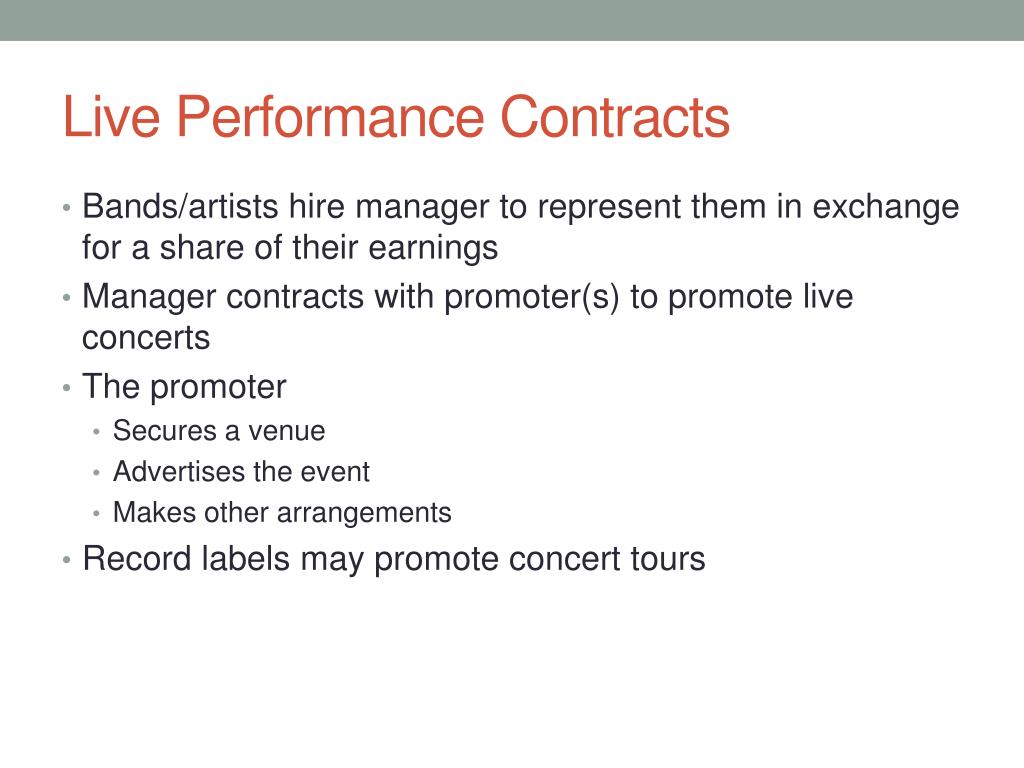 Live Performance Contracts

• Bands/artists hire manager to represent them in exchange for a share of their earnings
• Manager contracts with promoter(s) to promote live concerts
• The promoter
  • Secures a venue
  • Advertises the event
  • Makes other arrangements
• Record labels may promote concert tours